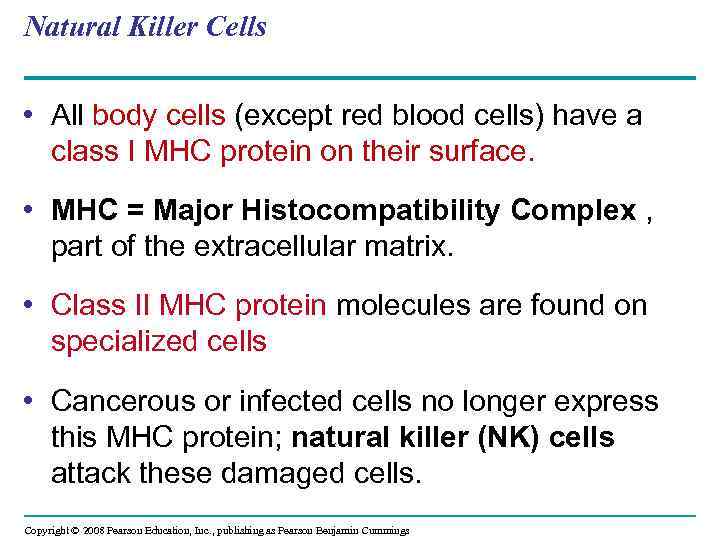 Natural Killer Cells

• All body cells (except red blood cells) have a class I MHC protein on their surface.

• MHC = Major Histocompatibility Complex , part of the extracellular matrix.

• Class II MHC protein molecules are found on specialized cells

• Cancerous or infected cells no longer express this MHC protein; natural killer (NK) cells attack these damaged cells.

Copyright © 2008 Pearson Education, Inc., publishing as Pearson Benjamin Cummings